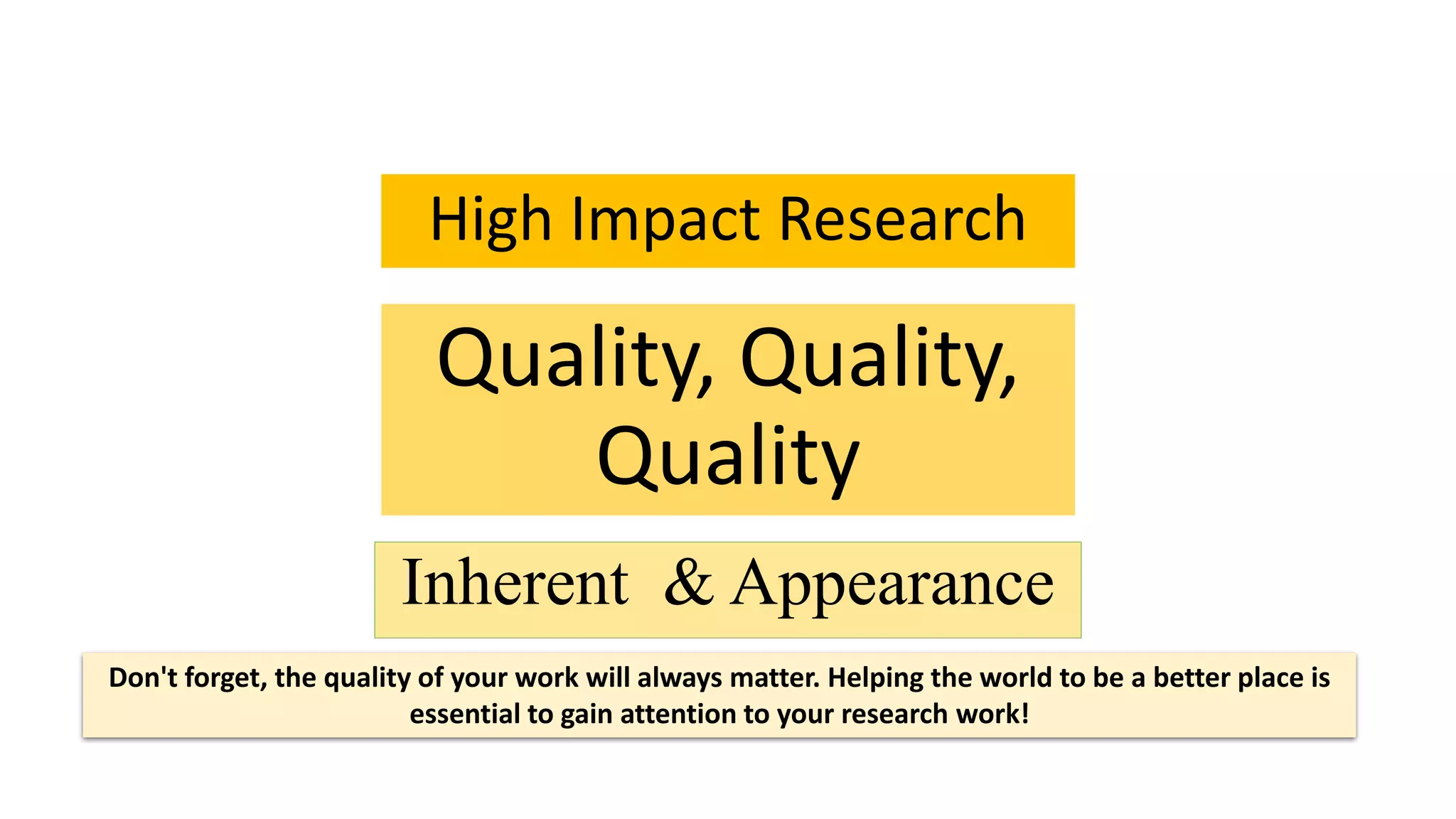 High Impact Research

Quality, Quality, Quality

Inherent & Appearance

Don't forget, the quality of your work will always matter. Helping the world to be a better place is essential to gain attention to your research work!